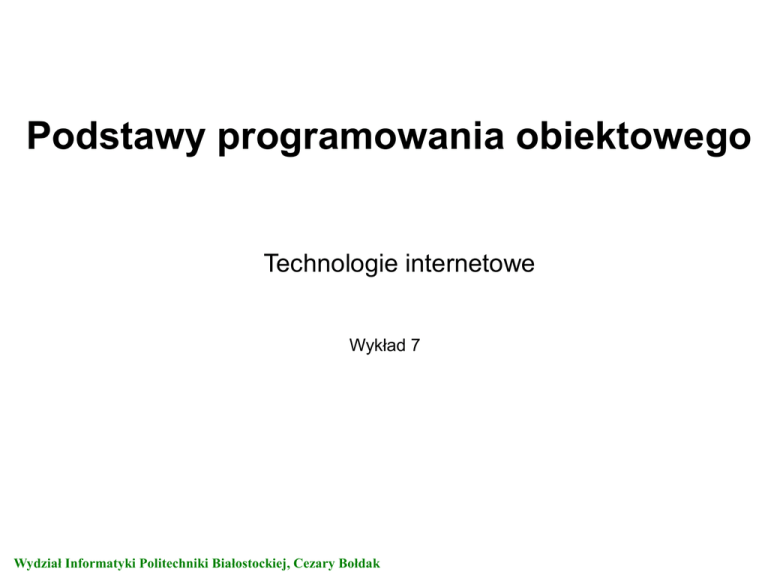 Podstawy programowania obiektowego

Technologie internetowe

Wykład 7

Wydział Informatyki Politechniki Białostockiej, Cezary Bołdak